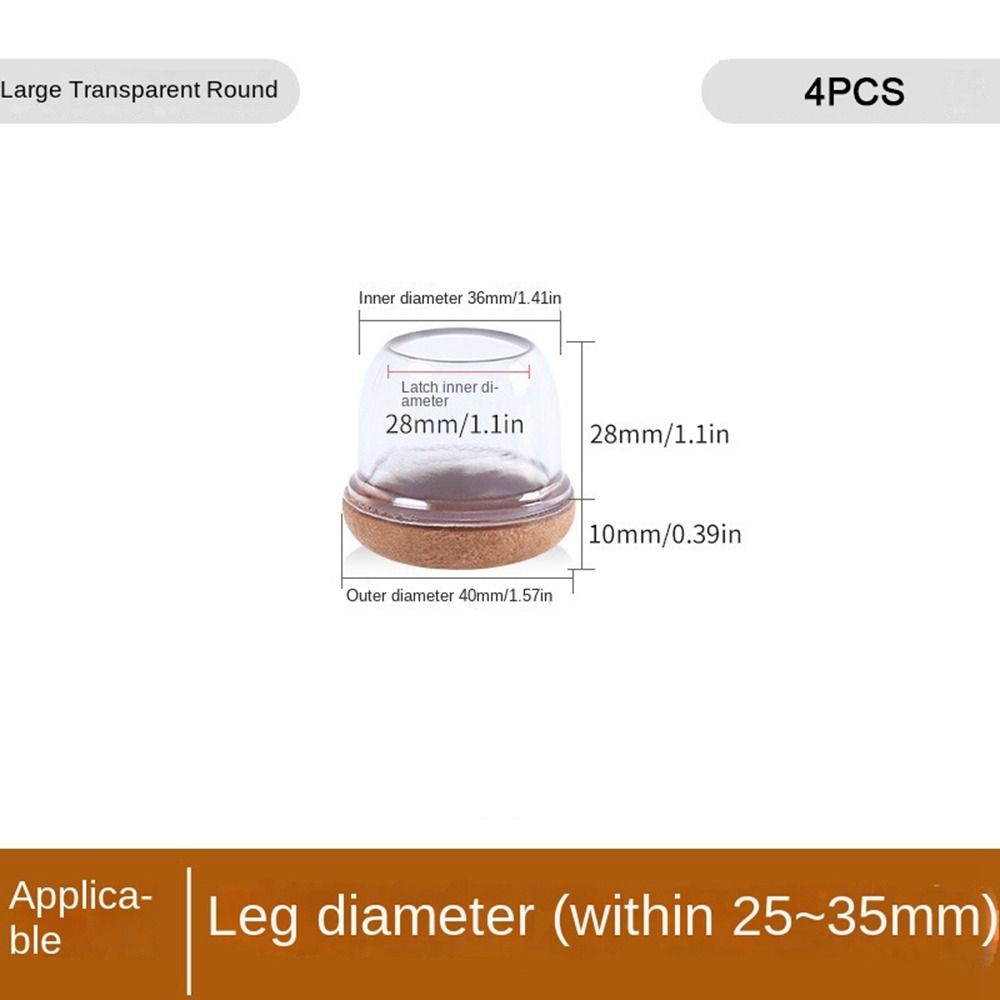 Large Transparent Round

4PCS

Inner diameter 36mm/1.41in

Latch inner diameter

28mm/1.1in

28mm/1.1in

10mm/0.39in

Outer diameter 40mm/1.57in

Applicable

Leg diameter (within 25~35mm)